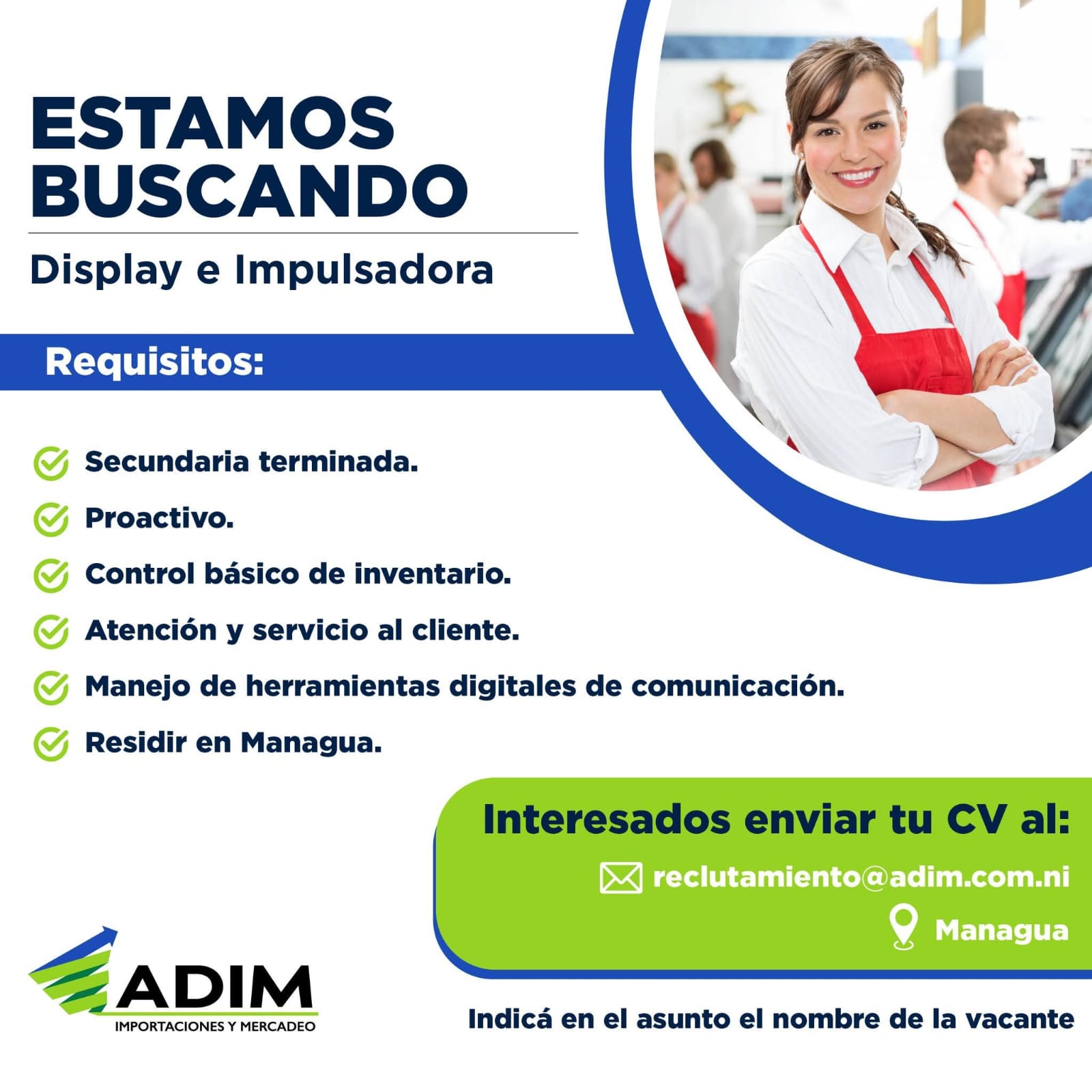 ESTAMOS BUSCANDO

Display e Impulsadora

Requisitos:

Secundaria terminada.

Proactivo.

Control básico de inventario.

Atención y servicio al cliente.

Manejo de herramientas digitales de comunicación.

Residir en Managua.

Interesados enviar tu CV al:

reclutamiento@adim.com.ni

Managua

ADIM
IMPORTACIONES Y MERCADEO

Indicá en el asunto el nombre de la vacante